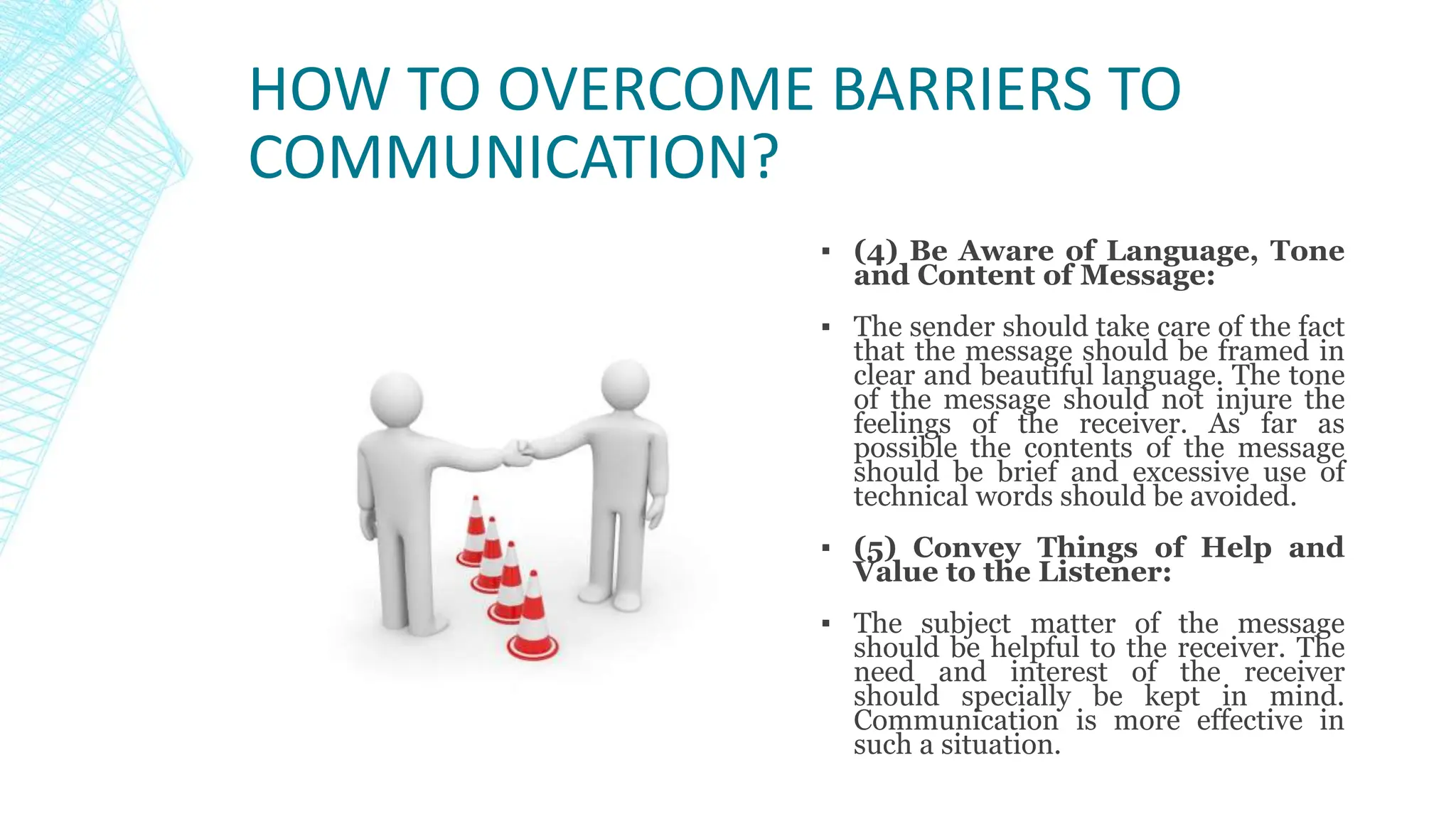 HOW TO OVERCOME BARRIERS TO COMMUNICATION?

▪ (4) Be Aware of Language, Tone and Content of Message:

▪ The sender should take care of the fact that the message should be framed in clear and beautiful language. The tone of the message should not injure the feelings of the receiver. As far as possible the contents of the message should be brief and excessive use of technical words should be avoided.

▪ (5) Convey Things of Help and Value to the Listener:

▪ The subject matter of the message should be helpful to the receiver. The need and interest of the receiver should specially be kept in mind. Communication is more effective in such a situation.